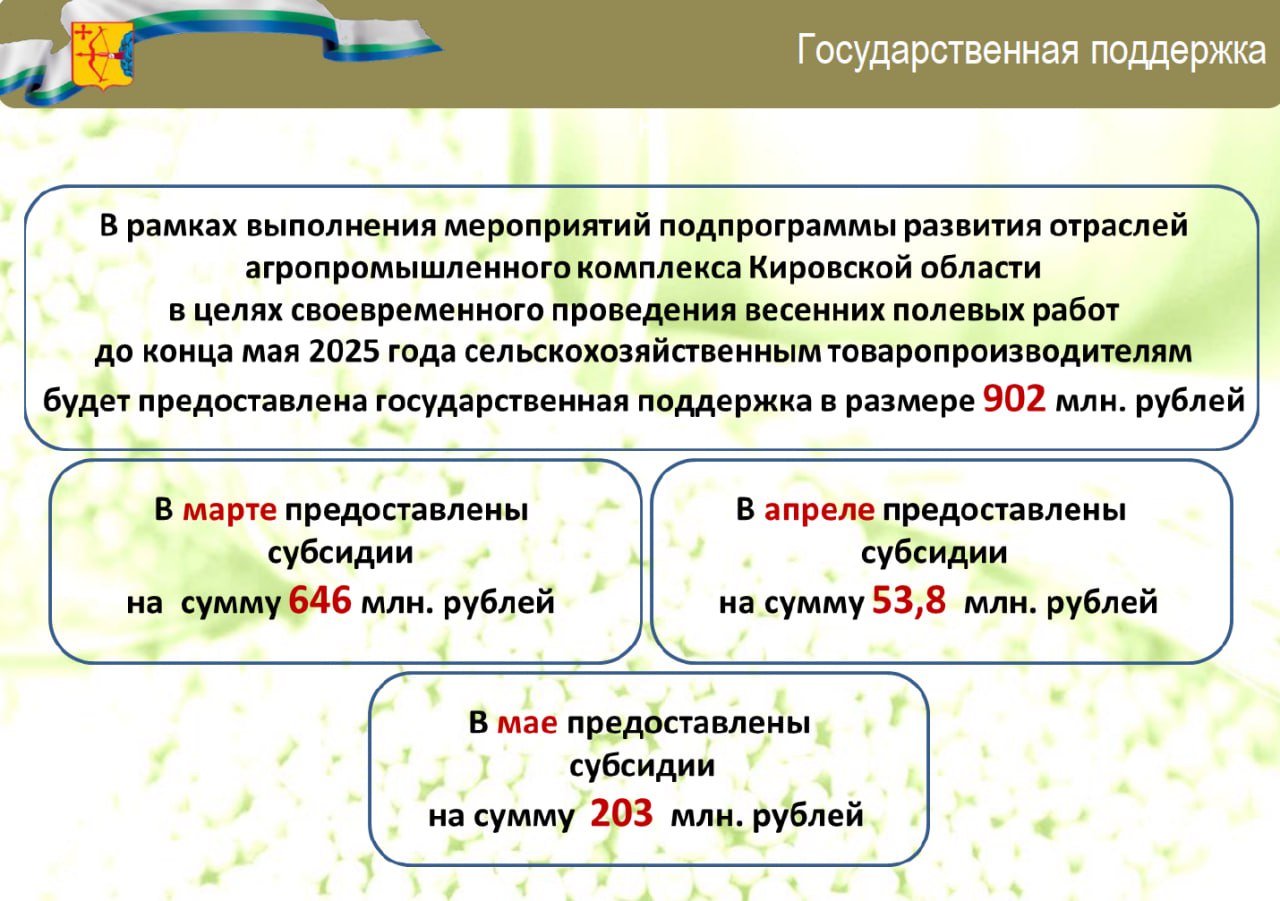 Государственная поддержка

В рамках выполнения мероприятий подпрограммы развития отраслей агропромышленного комплекса Кировской области в целях своевременного проведения весенних полевых работ до конца мая 2025 года сельскохозяйственным товаропроизводителям будет предоставлена государственная поддержка в размере 902 млн. рублей

В марте предоставлены субсидии на сумму 646 млн. рублей

В апреле предоставлены субсидии на сумму 53,8 млн. рублей

В мае предоставлены субсидии на сумму 203 млн. рублей